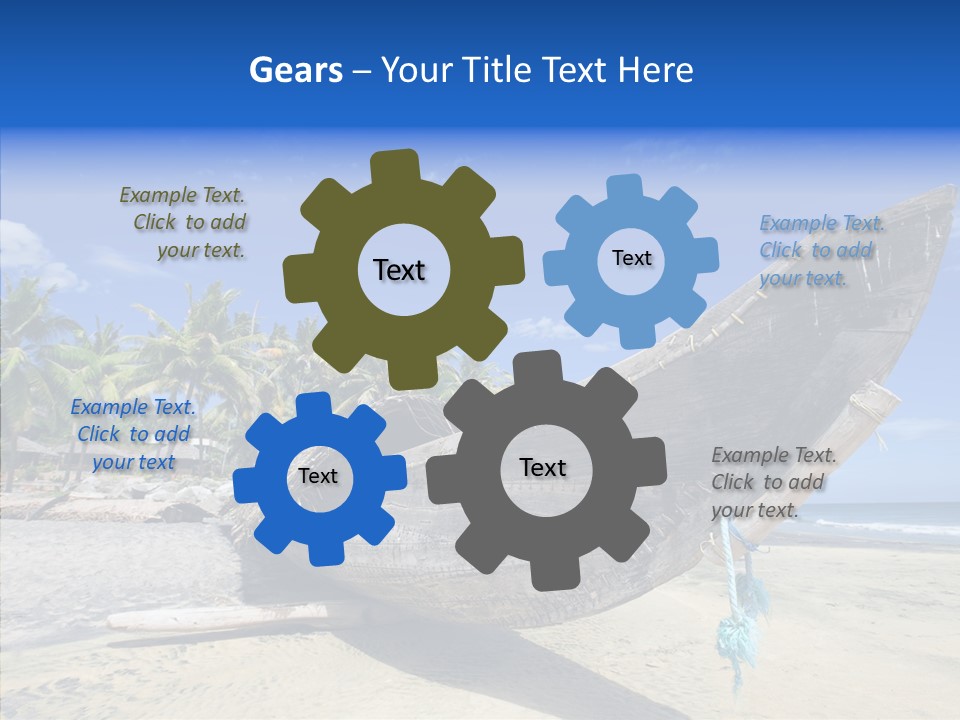 Gears – Your Title Text Here

Example Text. Click to add your text.

Text

Text

Example Text. Click to add your text.

Example Text. Click to add your text

Text

Text

Example Text. Click to add your text.